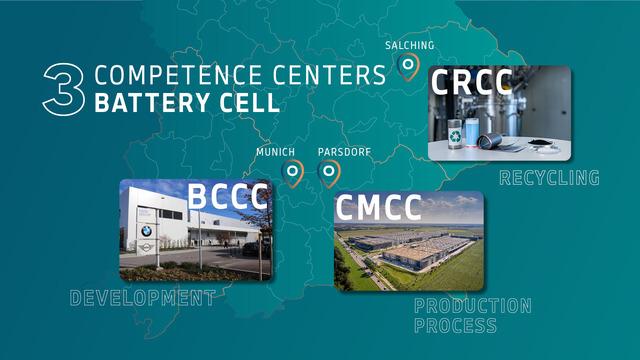 3 COMPETENCE CENTERS
BATTERY CELL

SALCHING

CRCC

RECYCLING

MUNICH

PARSDORF

BCCC

DEVELOPMENT

CMCC

PRODUCTION PROCESS